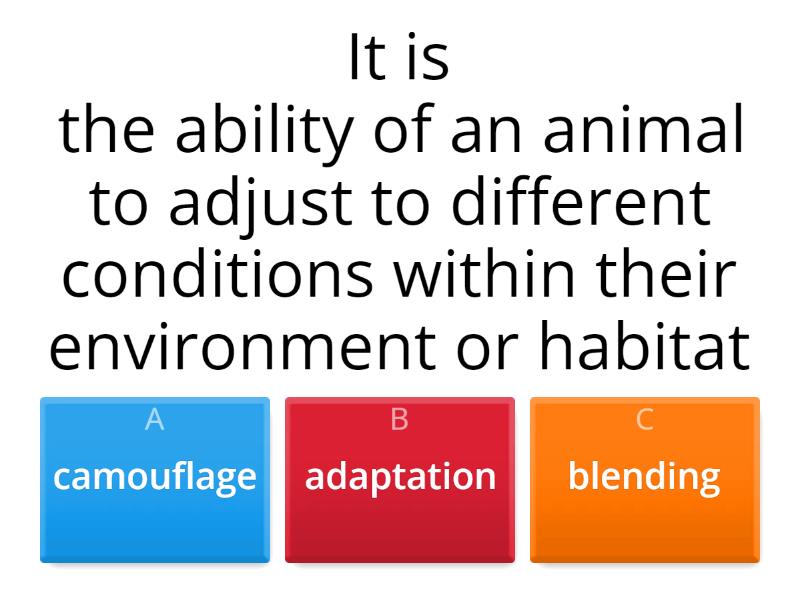 It is
the ability of an animal to adjust to different conditions within their environment or habitat

A
camouflage

B
adaptation

C
blending